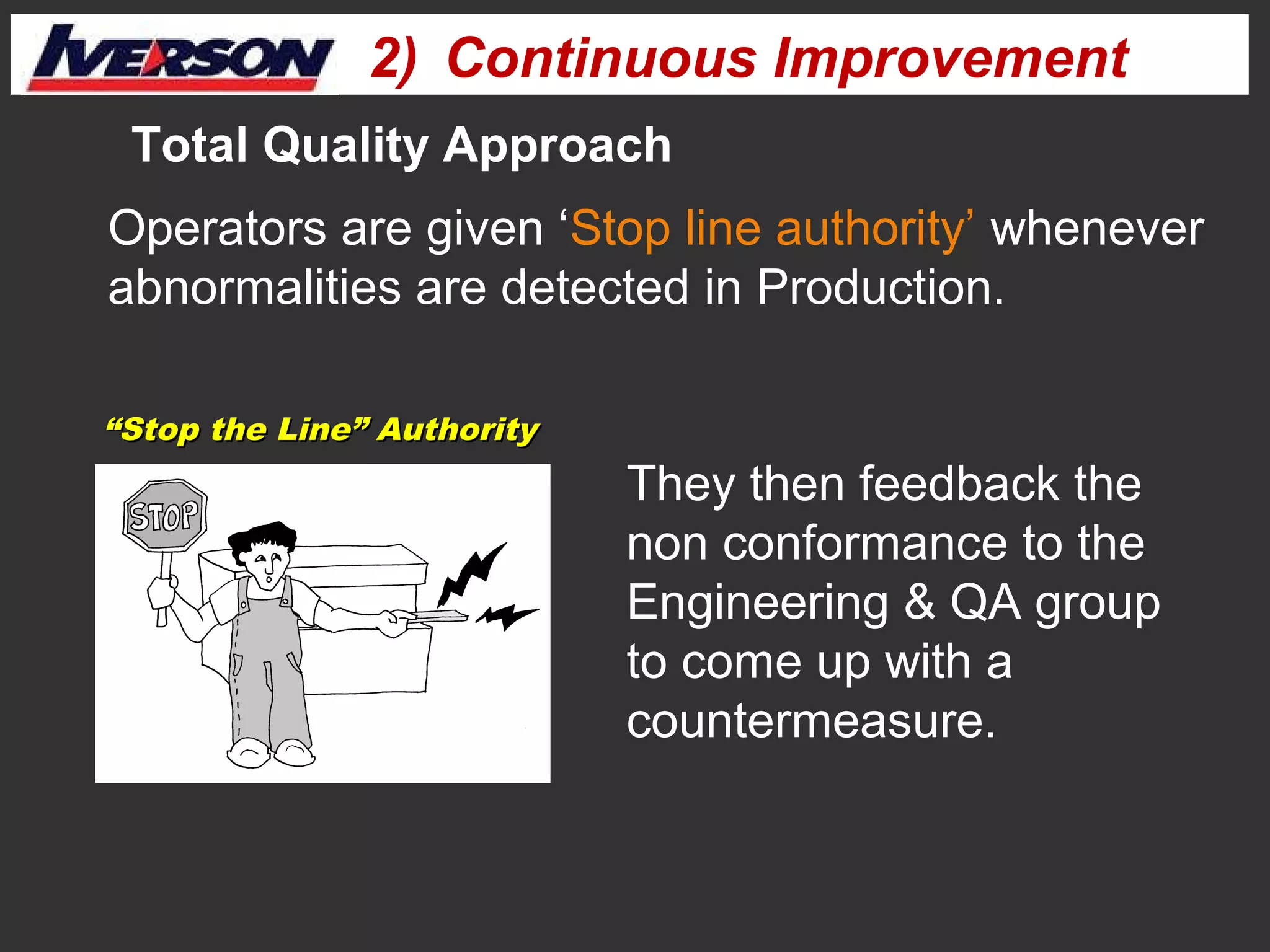 IVERSON 2) Continuous Improvement

Total Quality Approach

Operators are given ‘Stop line authority’ whenever abnormalities are detected in Production.

“Stop the Line” Authority

STOP

They then feedback the non conformance to the Engineering & QA group to come up with a countermeasure.